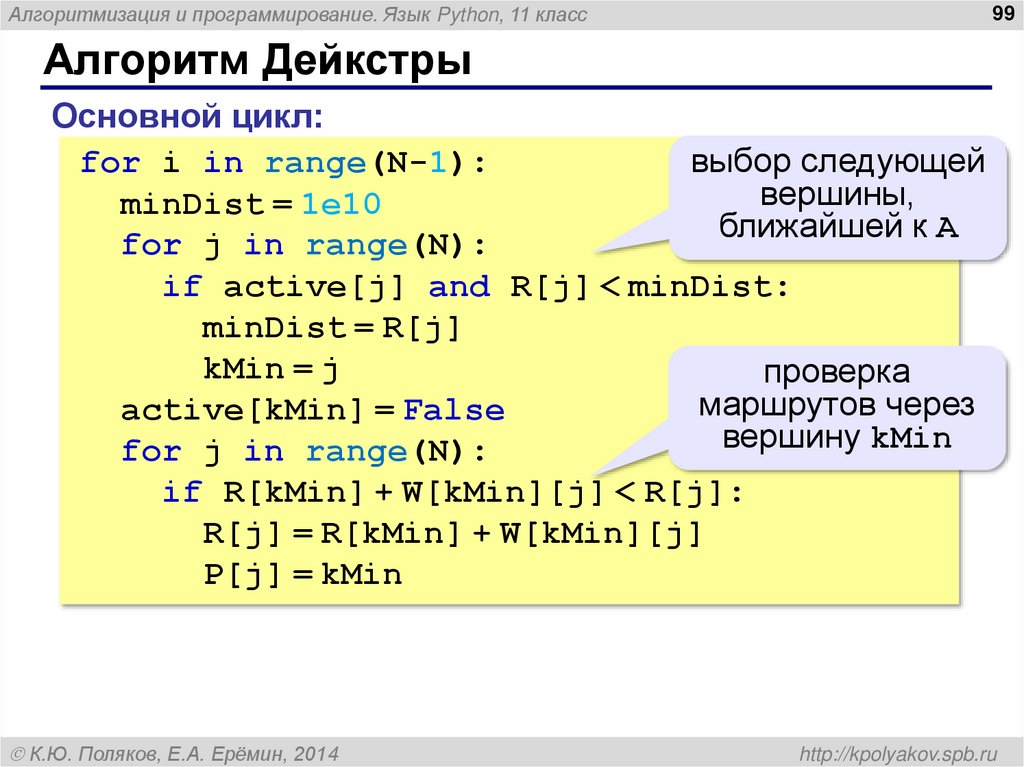 Алгоритмизация и программирование. Язык Python, 11 класс

99

Алгоритм Дейкстры

Основной цикл:

for i in range(N-1):
  minDist = 1e10
  for j in range(N):
    if active[j] and R[j] < minDist:
      minDist = R[j]
      kMin = j
  active[kMin] = False
  for j in range(N):
    if R[kMin] + W[kMin][j] < R[j]:
      R[j] = R[kMin] + W[kMin][j]
      P[j] = kMin

выбор следующей вершины, ближайшей к A

проверка маршрутов через вершину kMin

© К.Ю. Поляков, Е.А. Ерёмин, 2014

http://kpolyakov.spb.ru